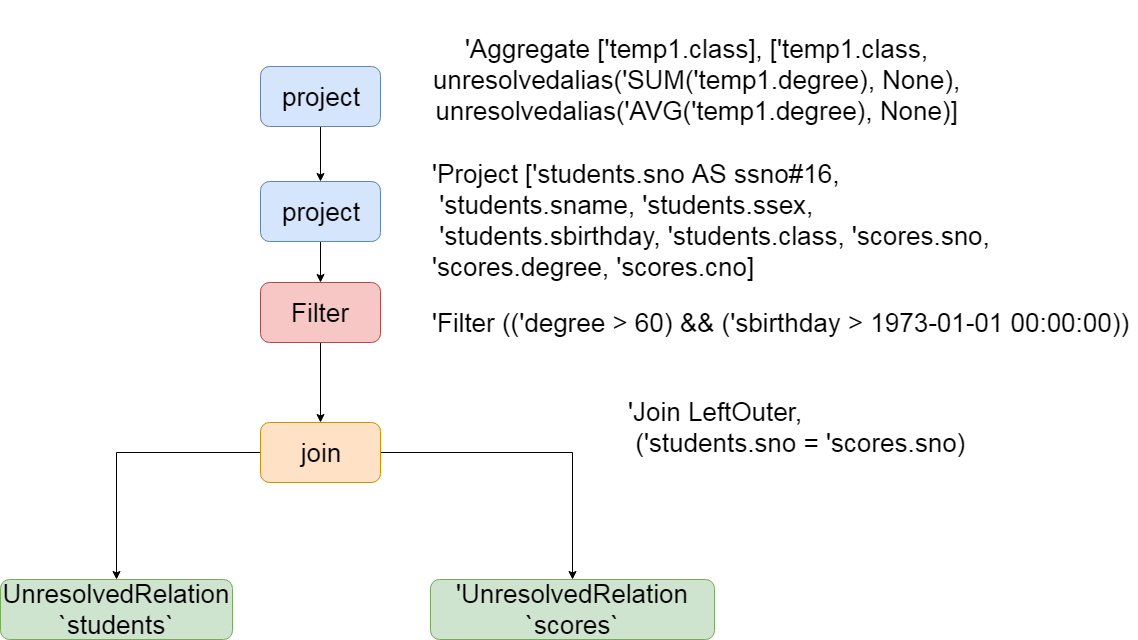 project

'Aggregate ['temp1.class], ['temp1.class, unresolvedalias('SUM('temp1.degree), None), unresolvedalias('AVG('temp1.degree), None)]

project

'Project ['students.sno AS ssno#16, 'students.sname, 'students.ssex, 'students.sbirthday, 'students.class, 'scores.sno, 'scores.degree, 'scores.cno]

Filter

'Filter (('degree > 60) && ('sbirthday > 1973-01-01 00:00:00))

join

'Join LeftOuter, ('students.sno = 'scores.sno)

UnresolvedRelation `students`

'UnresolvedRelation `scores`